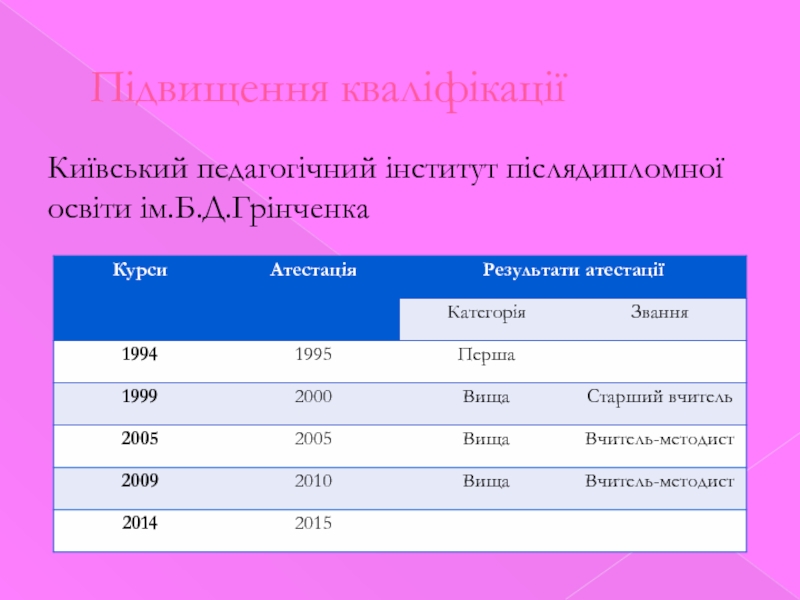 Підвищення кваліфікації

Київський педагогічний інститут післядипломної освіти ім.Б.Д.Грінченка

| Курси | Атестація | Результати атестації | |
|---|---|---|---|
| | | Категорія | Звання |
| 1994 | 1995 | Перша | |
| 1999 | 2000 | Вища | Старший вчитель |
| 2005 | 2005 | Вища | Вчитель-методист |
| 2009 | 2010 | Вища | Вчитель-методист |
| 2014 | 2015 | | |